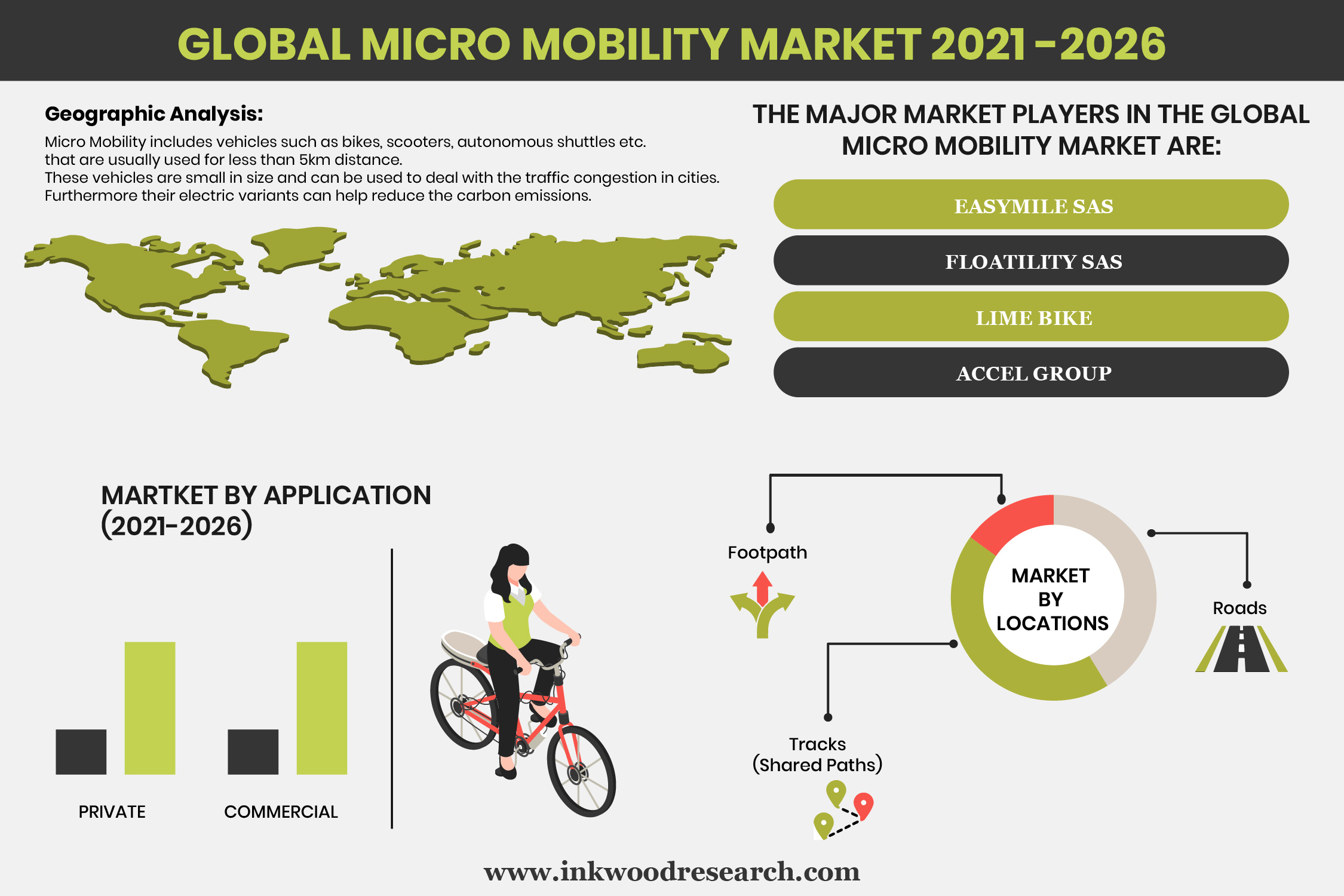 GLOBAL MICRO MOBILITY MARKET 2021 -2026

Geographic Analysis:

Micro Mobility includes vehicles such as bikes, scooters, autonomous shuttles etc. that are usually used for less than 5km distance.
These vehicles are small in size and can be used to deal with the traffic congestion in cities.
Furthermore their electric variants can help reduce the carbon emissions.

THE MAJOR MARKET PLAYERS IN THE GLOBAL MICRO MOBILITY MARKET ARE:

EASYMILE SAS

FLOATILITY SAS

LIME BIKE

ACCEL GROUP

MARTKET BY APPLICATION (2021-2026)

PRIVATE

COMMERCIAL

Footpath

MARKET BY LOCATIONS

Roads

Tracks (Shared Paths)

www.inkwoodresearch.com